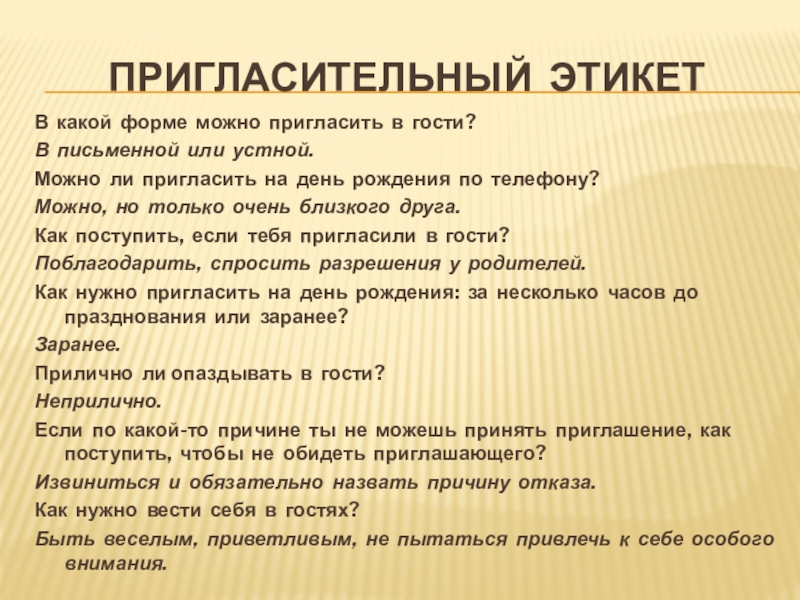 ПРИГЛАСИТЕЛЬНЫЙ ЭТИКЕТ

В какой форме можно пригласить в гости?

В письменной или устной.

Можно ли пригласить на день рождения по телефону?

Можно, но только очень близкого друга.

Как поступить, если тебя пригласили в гости?

Поблагодарить, спросить разрешения у родителей.

Как нужно пригласить на день рождения: за несколько часов до празднования или заранее?

Заранее.

Прилично ли опаздывать в гости?

Неприлично.

Если по какой-то причине ты не можешь принять приглашение, как поступить, чтобы не обидеть приглашающего?

Извиниться и обязательно назвать причину отказа.

Как нужно вести себя в гостях?

Быть веселым, приветливым, не пытаться привлечь к себе особого внимания.